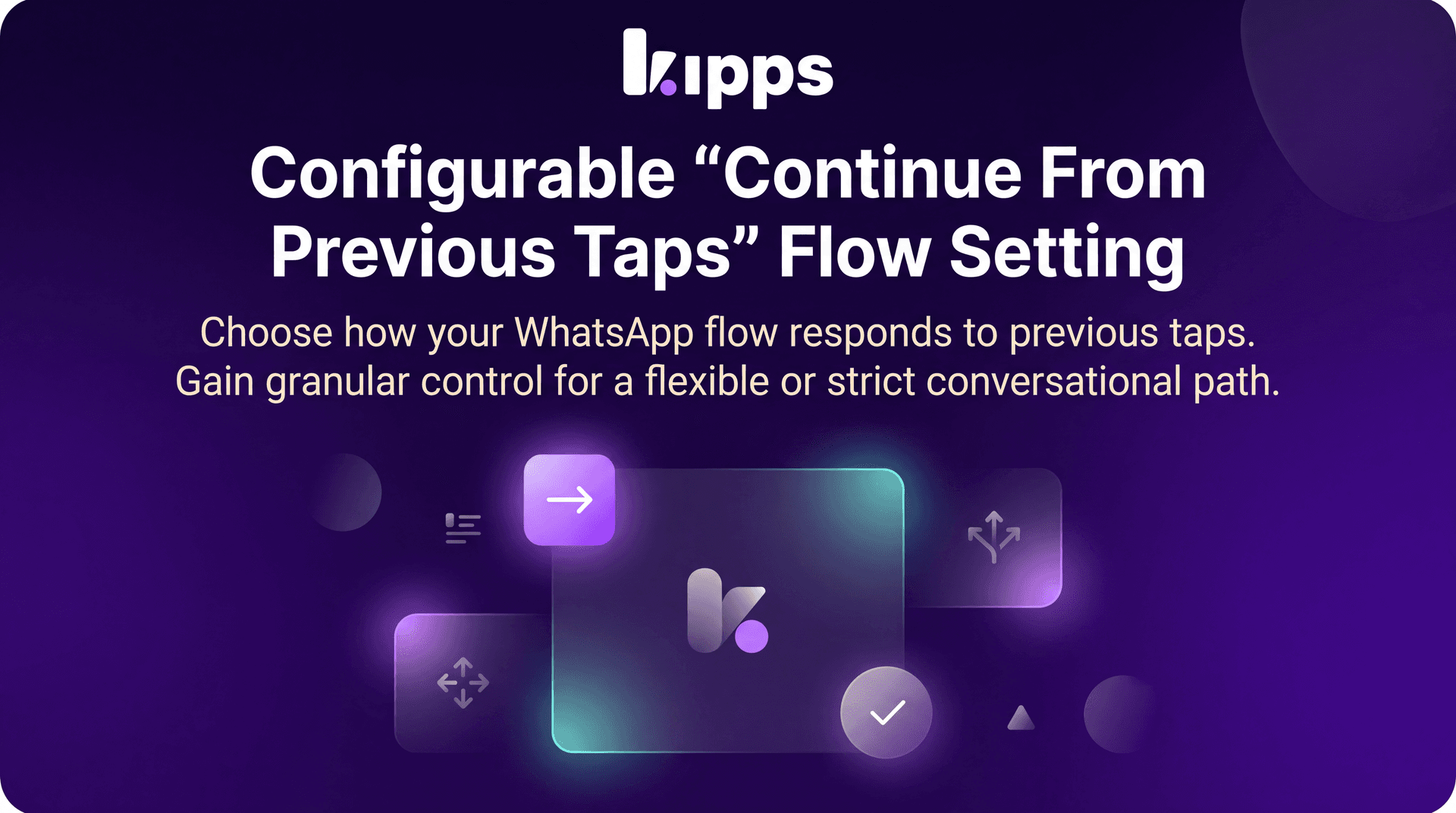 kipps

Configurable “Continue From Previous Taps” Flow Setting

Choose how your WhatsApp flow responds to previous taps. Gain granular control for a flexible or strict conversational path.